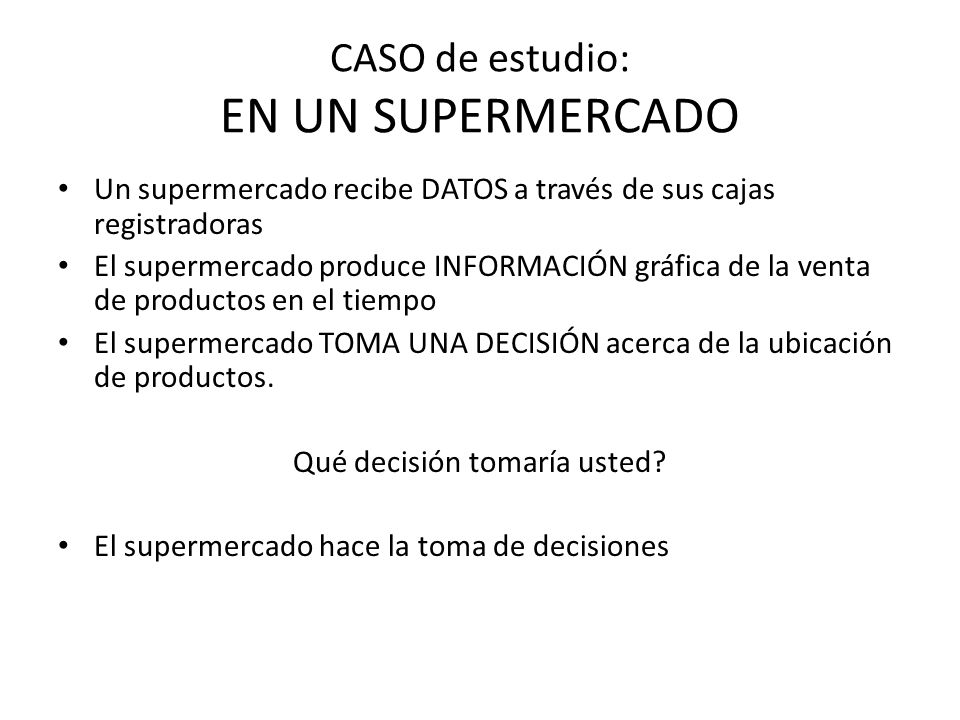 CASO de estudio:
EN UN SUPERMERCADO

• Un supermercado recibe DATOS a través de sus cajas registradoras
• El supermercado produce INFORMACIÓN gráfica de la venta de productos en el tiempo
• El supermercado TOMA UNA DECISIÓN acerca de la ubicación de productos.

Qué decisión tomaría usted?

• El supermercado hace la toma de decisiones